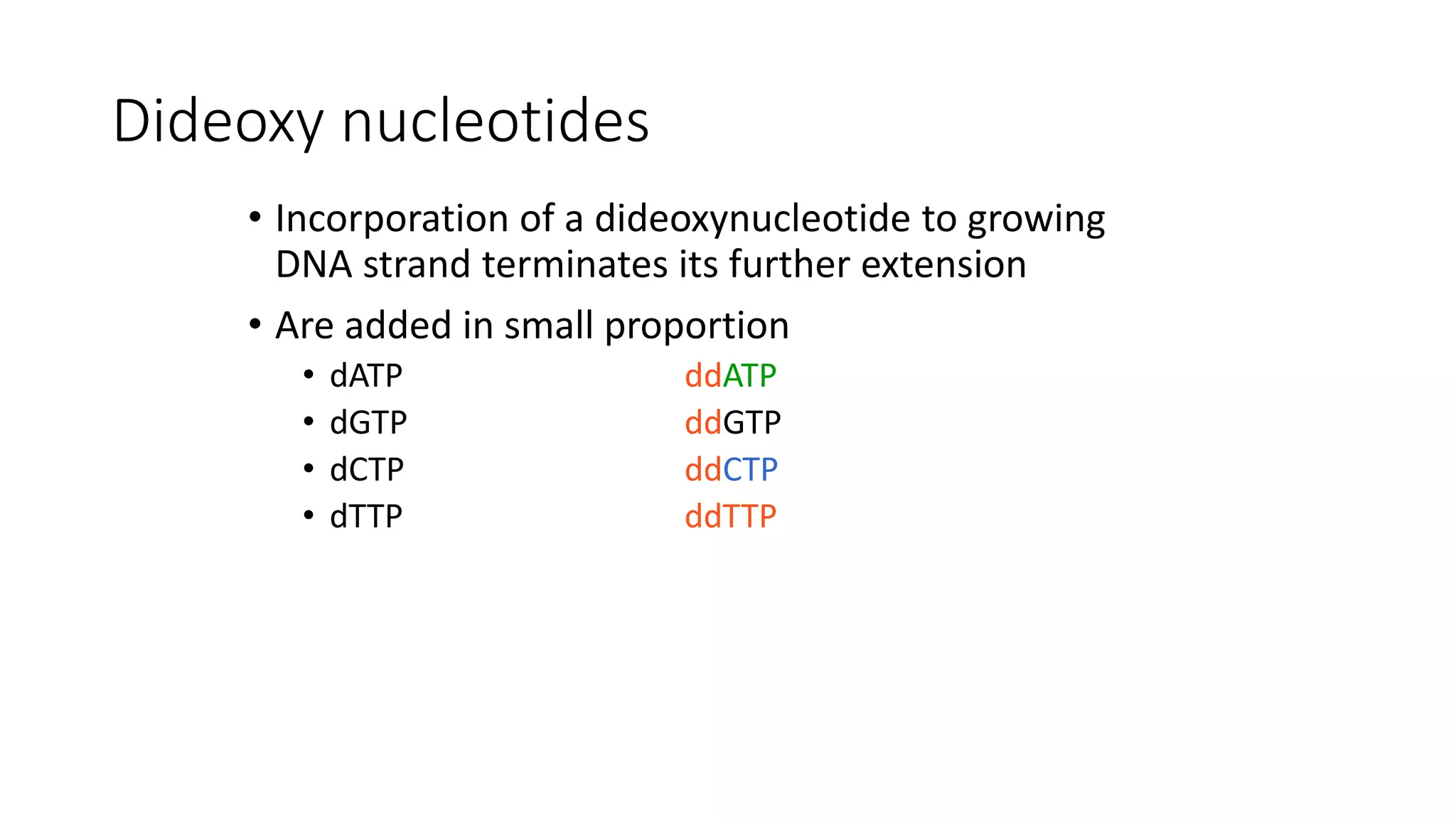 Dideoxy nucleotides

• Incorporation of a dideoxynucleotide to growing DNA strand terminates its further extension

• Are added in small proportion

• dATP ddATP
• dGTP ddGTP
• dCTP ddCTP
• dTTP ddTTP